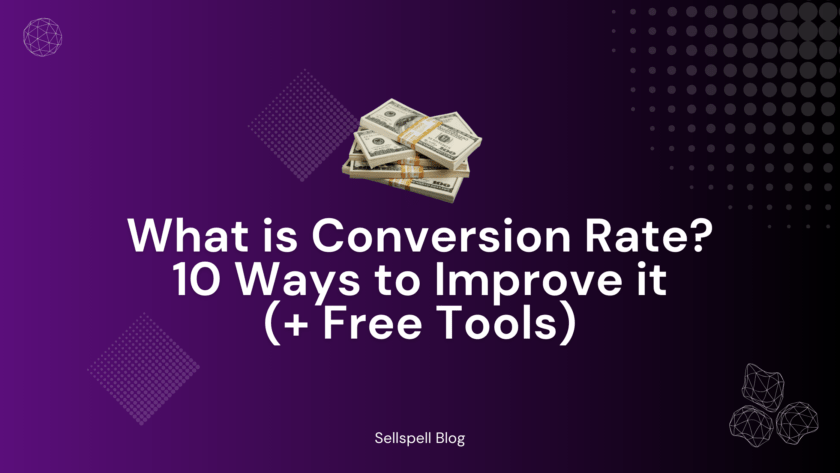 What is Conversion Rate?
10 Ways to Improve it
(+ Free Tools)

Sellspell Blog